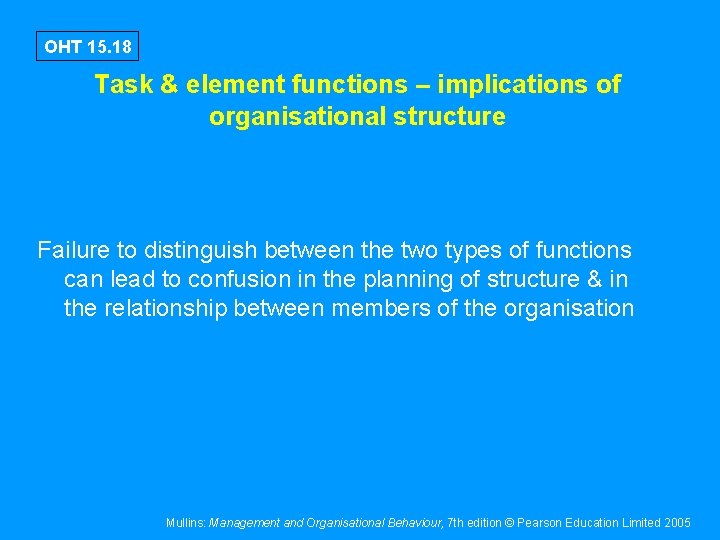 OHT 15.18

Task & element functions – implications of organisational structure

Failure to distinguish between the two types of functions can lead to confusion in the planning of structure & in the relationship between members of the organisation

Mullins: Management and Organisational Behaviour, 7th edition © Pearson Education Limited 2005